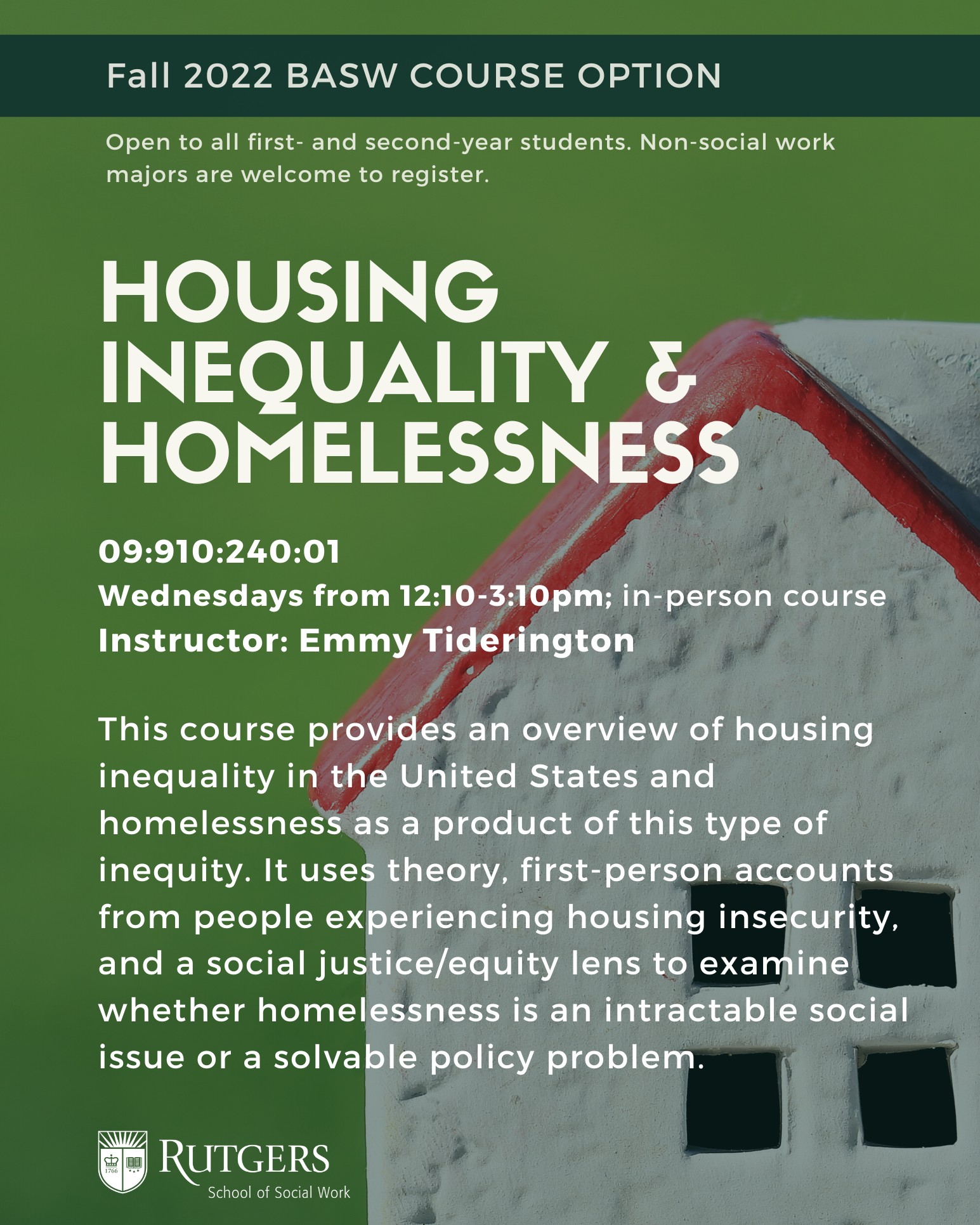 Fall 2022 BASW COURSE OPTION

Open to all first- and second-year students. Non-social work majors are welcome to register.

HOUSING INEQUALITY & HOMELESSNESS

09:910:240:01
Wednesdays from 12:10-3:10pm; in-person course
Instructor: Emmy Tiderington

This course provides an overview of housing inequality in the United States and homelessness as a product of this type of inequity. It uses theory, first-person accounts from people experiencing housing insecurity, and a social justice/equity lens to examine whether homelessness is an intractable social issue or a solvable policy problem.

1766

RUTGERS
School of Social Work